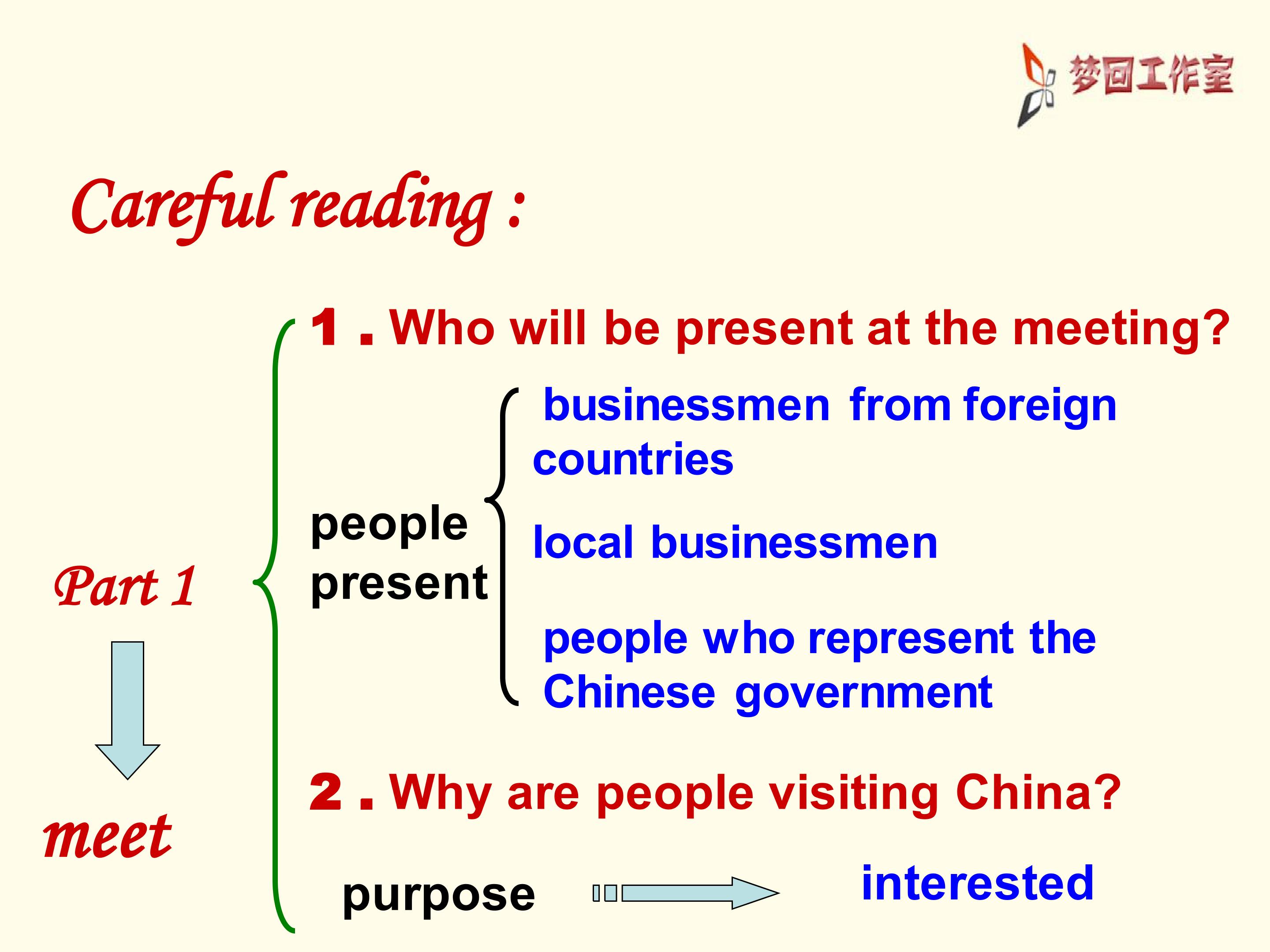 梦回工作室

Careful reading :

Part 1

meet

1 . Who will be present at the meeting?

people present

businessmen from foreign countries

local businessmen

people who represent the Chinese government

2 . Why are people visiting China?

purpose

interested